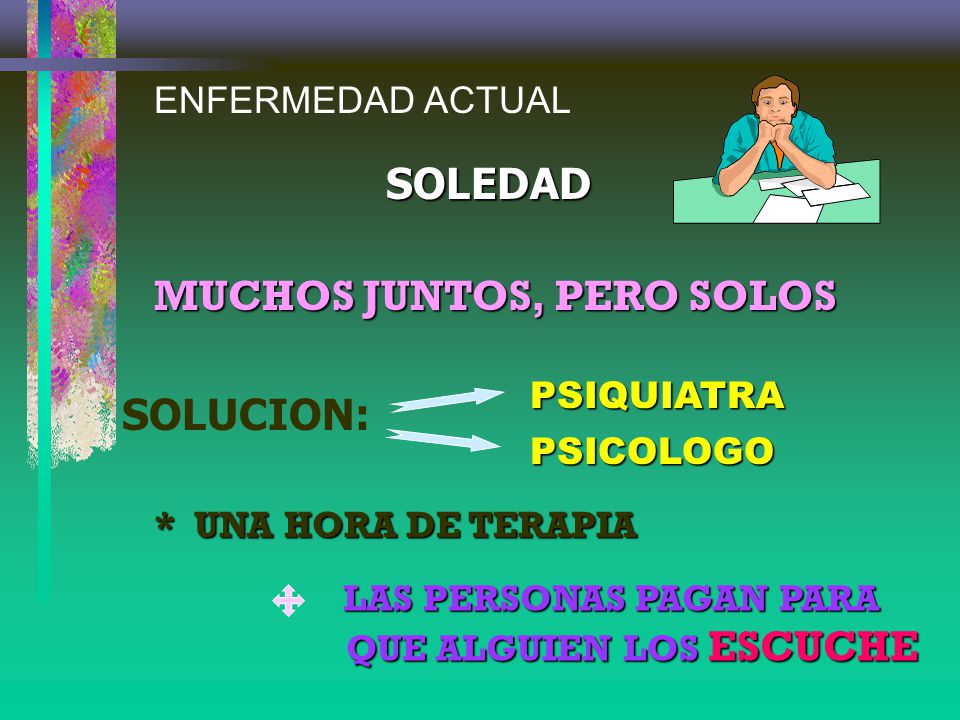 ENFERMEDAD ACTUAL

SOLEDAD

MUCHOS JUNTOS, PERO SOLOS

SOLUCION:

PSIQUIATRA

PSICOLOGO

* UNA HORA DE TERAPIA

LAS PERSONAS PAGAN PARA QUE ALGUIEN LOS ESCUCHE